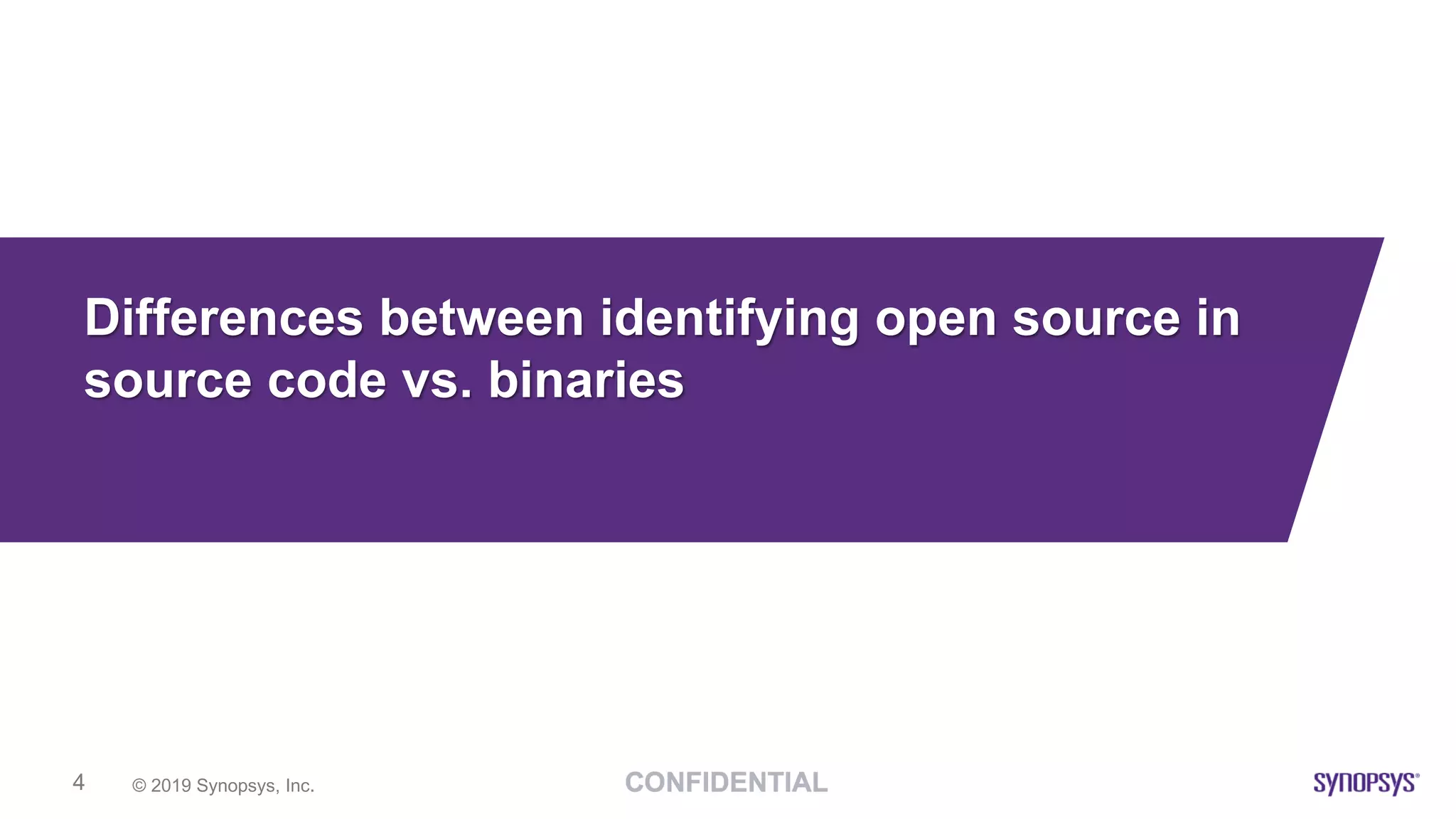 Differences between identifying open source in source code vs. binaries

4 © 2019 Synopsys, Inc.

CONFIDENTIAL

SYNOPSYS®